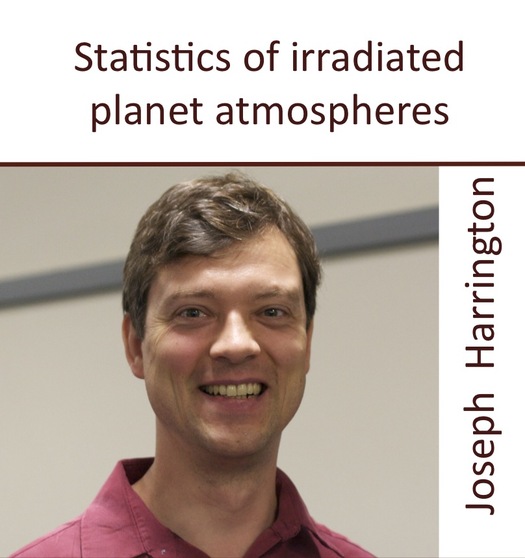 Statistics of irradiated planet atmospheres

Joseph Harrington